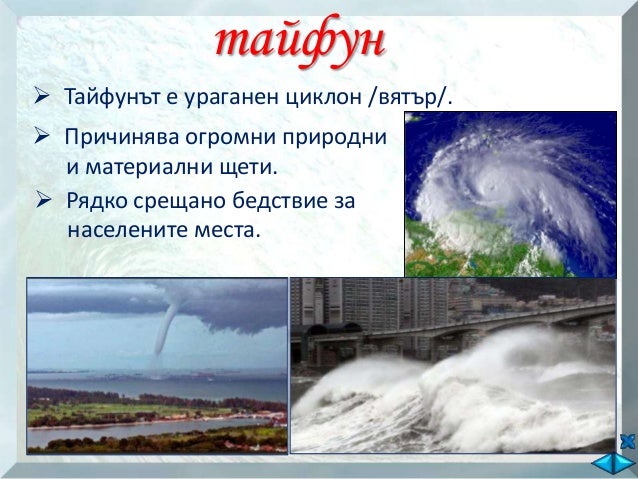 тайфун

➢ Тайфунът е ураганен циклон /вятър/.

➢ Причинява огромни природни и материални щети.

➢ Рядко срещано бедствие за населените места.